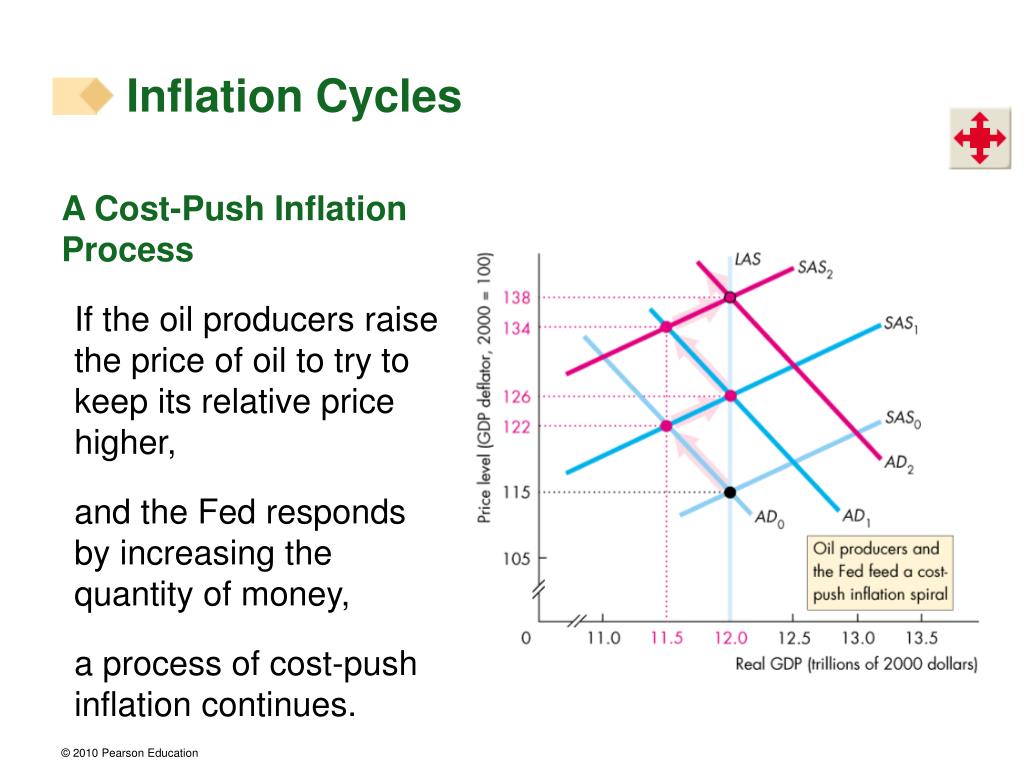 Inflation Cycles

A Cost-Push Inflation Process

If the oil producers raise the price of oil to try to keep its relative price higher,

and the Fed responds by increasing the quantity of money,

a process of cost-push inflation continues.

Price level (GDP deflator, 2000 = 100)

138
134
126
122
115
105
0

LAS
$SAS_2$
$SAS_1$
$SAS_0$
$AD_2$
$AD_1$
$AD_0$

Oil producers and the Fed feed a cost-push inflation spiral

11.0 11.5 12.0 12.5 13.0 13.5

Real GDP (trillions of 2000 dollars)

© 2010 Pearson Education